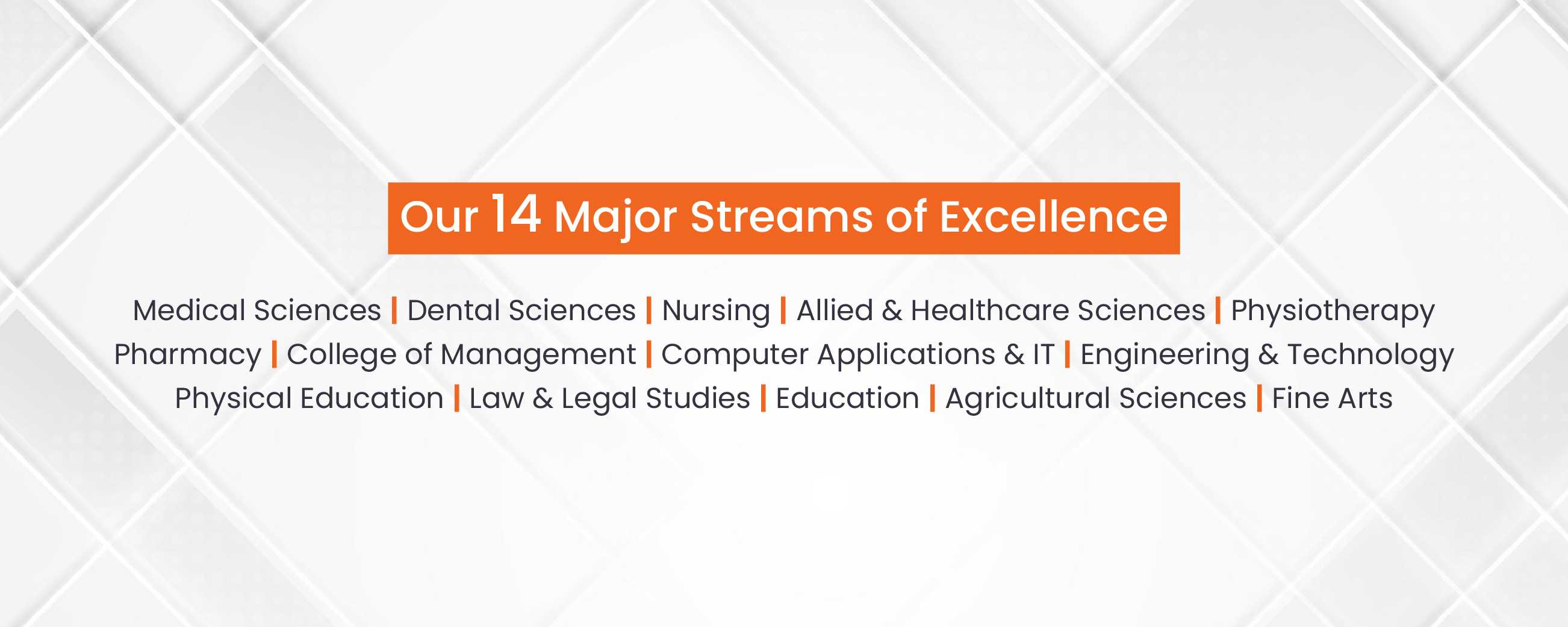 Our 14 Major Streams of Excellence

Medical Sciences | Dental Sciences | Nursing | Allied & Healthcare Sciences | Physiotherapy
Pharmacy | College of Management | Computer Applications & IT | Engineering & Technology
Physical Education | Law & Legal Studies | Education | Agricultural Sciences | Fine Arts